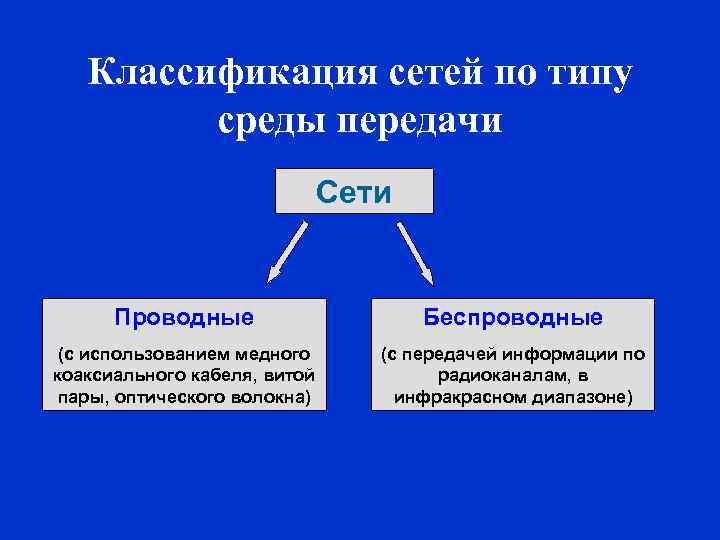 Классификация сетей по типу среды передачи

Сети

Проводные

(с использованием медного коаксиального кабеля, витой пары, оптического волокна)

Беспроводные

(с передачей информации по радиоканалам, в инфракрасном диапазоне)